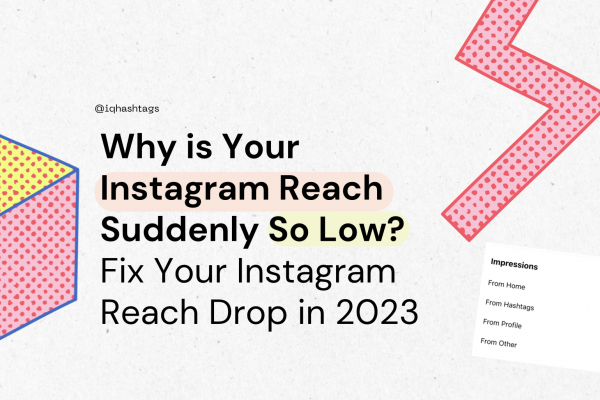 @iqhashtags

Why is Your Instagram Reach Suddenly So Low? Fix Your Instagram Reach Drop in 2023

Impressions

From Home

From Hashtags

From Profile

From Other